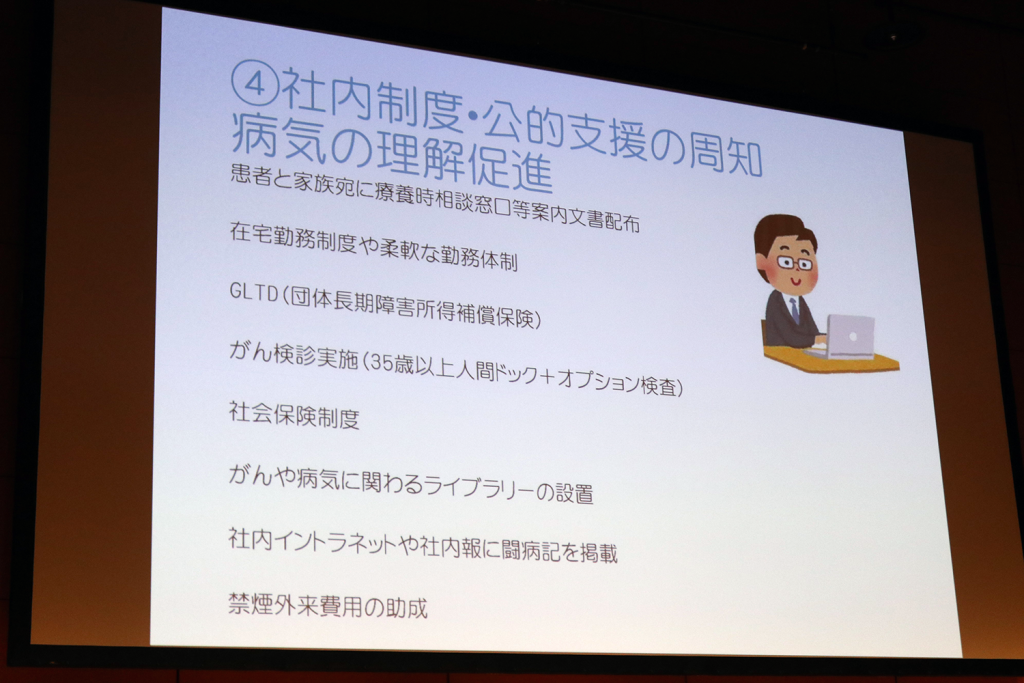 ④社内制度・公的支援の周知
病気の理解促進

患者と家族宛に療養時相談窓口等案内文書配布

在宅勤務制度や柔軟な勤務体制

GLTD（団体長期障害所得補償保険）

がん検診実施（35歳以上人間ドック＋オプション検査）

社会保険制度

がんや病気に関わるライブラリーの設置

社内イントラネットや社内報に闘病記を掲載

禁煙外来費用の助成